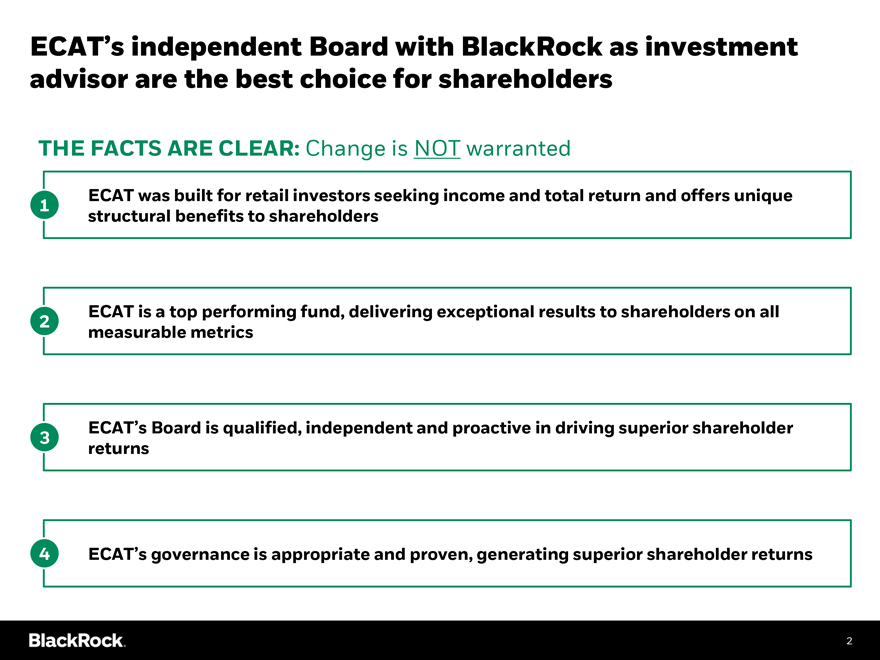 ECAT's independent Board with BlackRock as investment advisor are the best choice for shareholders

THE FACTS ARE CLEAR: Change is NOT warranted

1 ECAT was built for retail investors seeking income and total return and offers unique structural benefits to shareholders

2 ECAT is a top performing fund, delivering exceptional results to shareholders on all measurable metrics

3 ECAT's Board is qualified, independent and proactive in driving superior shareholder returns

4 ECAT's governance is appropriate and proven, generating superior shareholder returns

BlackRock.

2